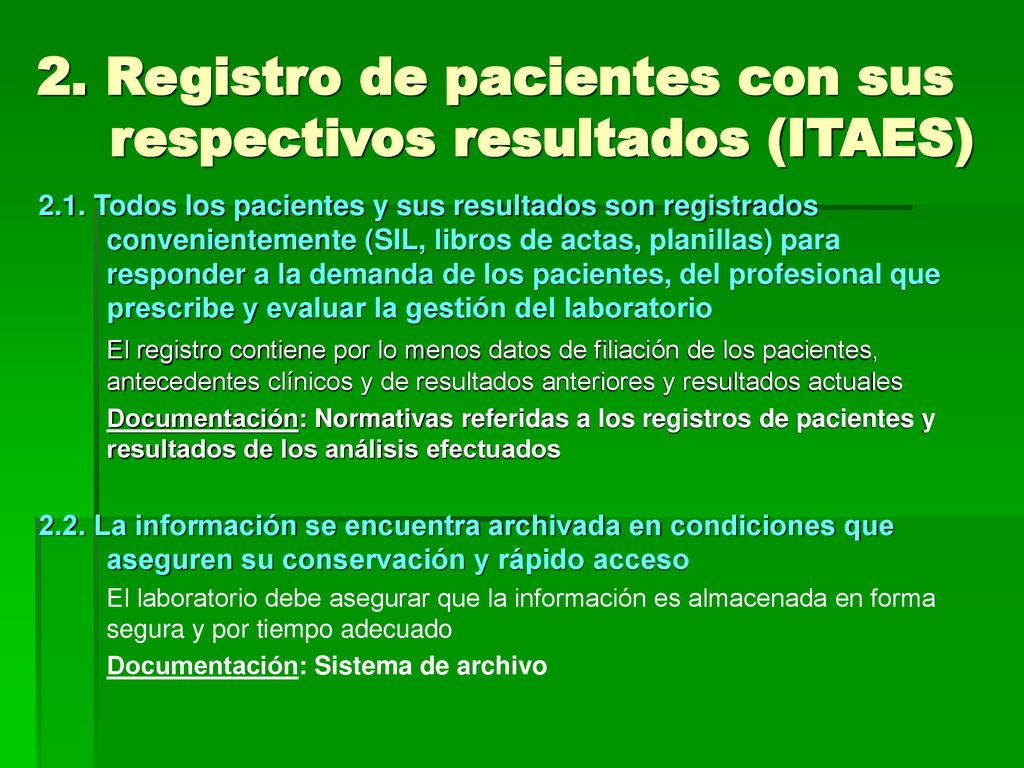 2. Registro de pacientes con sus respectivos resultados (ITAES)

2.1. Todos los pacientes y sus resultados son registrados convenientemente (SIL, libros de actas, planillas) para responder a la demanda de los pacientes, del profesional que prescribe y evaluar la gestión del laboratorio

El registro contiene por lo menos datos de filiación de los pacientes, antecedentes clínicos y de resultados anteriores y resultados actuales

Documentación: Normativas referidas a los registros de pacientes y resultados de los análisis efectuados

2.2. La información se encuentra archivada en condiciones que aseguren su conservación y rápido acceso

El laboratorio debe asegurar que la información es almacenada en forma segura y por tiempo adecuado

Documentación: Sistema de archivo